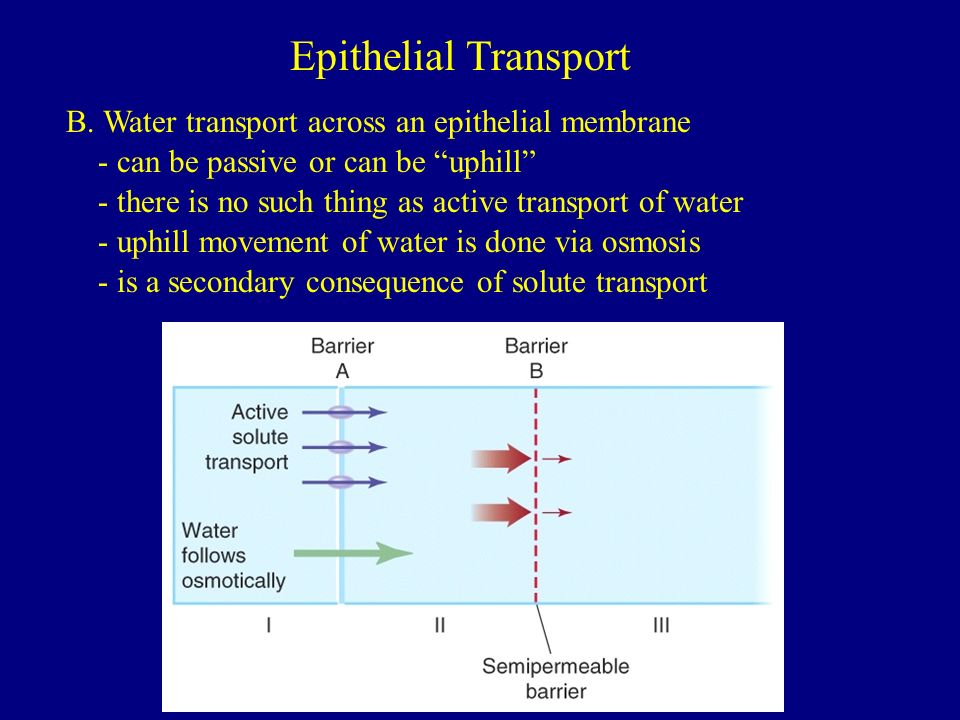 Epithelial Transport

B. Water transport across an epithelial membrane
- can be passive or can be “uphill”
- there is no such thing as active transport of water
- uphill movement of water is done via osmosis
- is a secondary consequence of solute transport

Barrier A

Barrier B

Active solute transport

Water follows osmotically

I

II

III

Semipermeable barrier